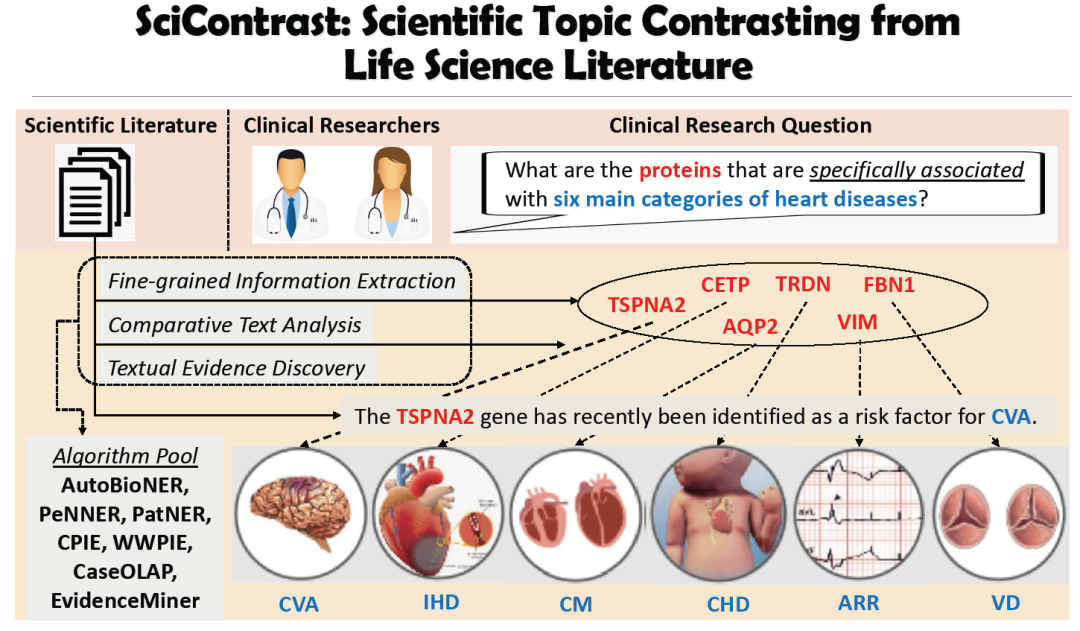 SciContrast: Scientific Topic Contrasting from Life Science Literature

Scientific Literature

Clinical Researchers

Clinical Research Question

What are the proteins that are specifically associated with six main categories of heart diseases?

Fine-grained Information Extraction

Comparative Text Analysis

Textual Evidence Discovery

TSPNA2

CETP

TRDN

FBN1

AQP2

VIM

The TSPNA2 gene has recently been identified as a risk factor for CVA.

Algorithm Pool

AutoBioNER, PeNNER, PatNER, CPIE, WWPIE, CaseOLAP, EvidenceMiner

CVA

IHD

CM

CHD

ARR

VD